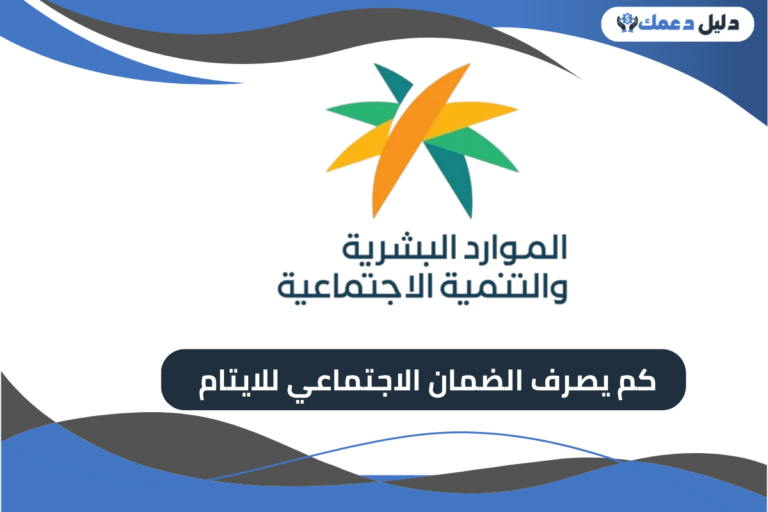 دليل دعمك

الموارد البشرية
والتنمية الاجتماعية

كم يصرف الضمان الاجتماعي للايتام